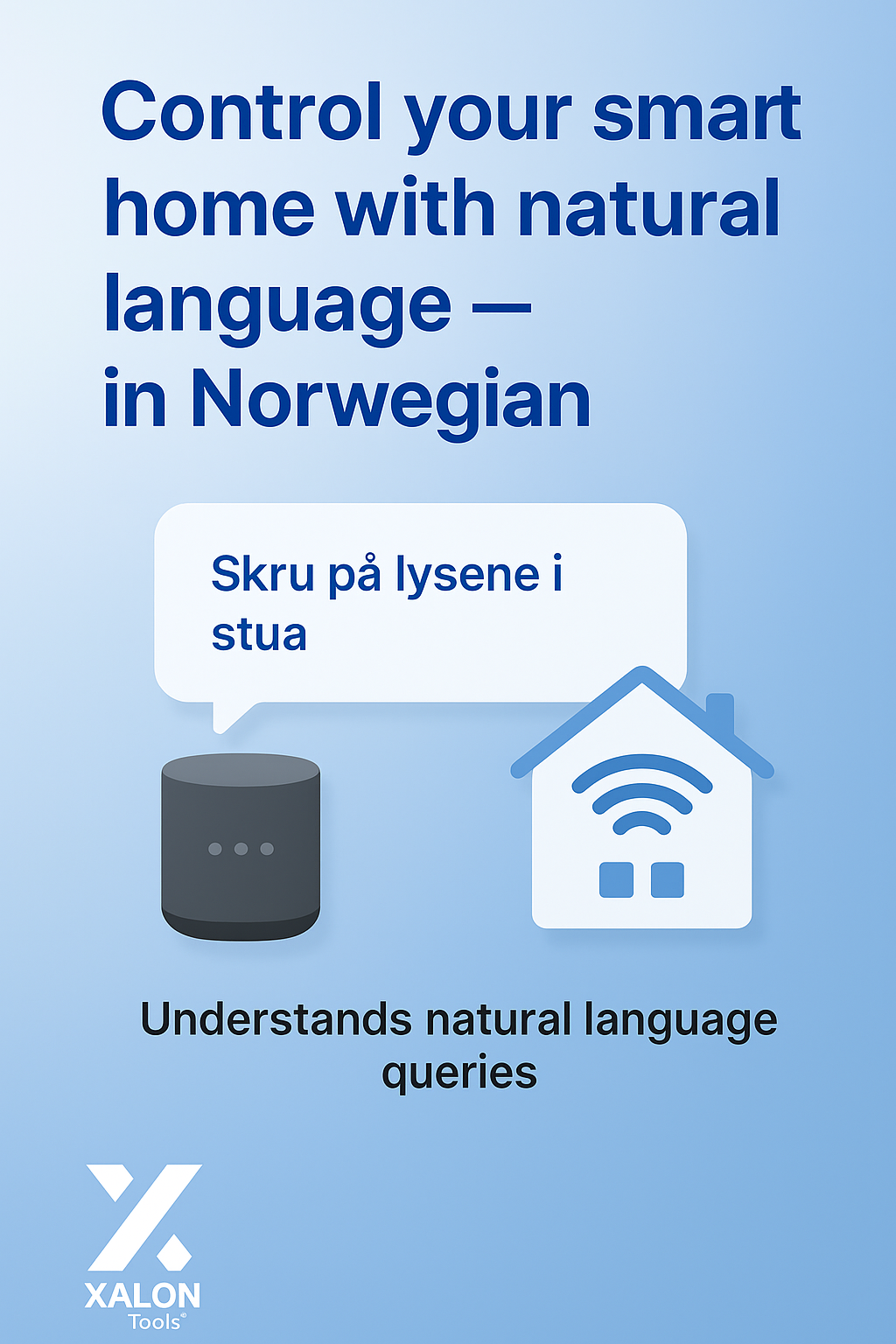 Control your smart home with natural language — in Norwegian

Skru på lysene i stua

Understands natural language queries

XALON
Tools®